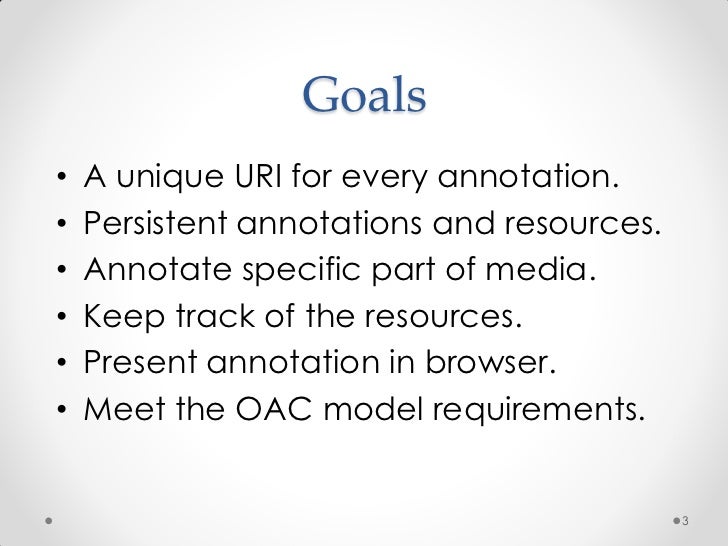 Goals

• A unique URI for every annotation.
• Persistent annotations and resources.
• Annotate specific part of media.
• Keep track of the resources.
• Present annotation in browser.
• Meet the OAC model requirements.

3